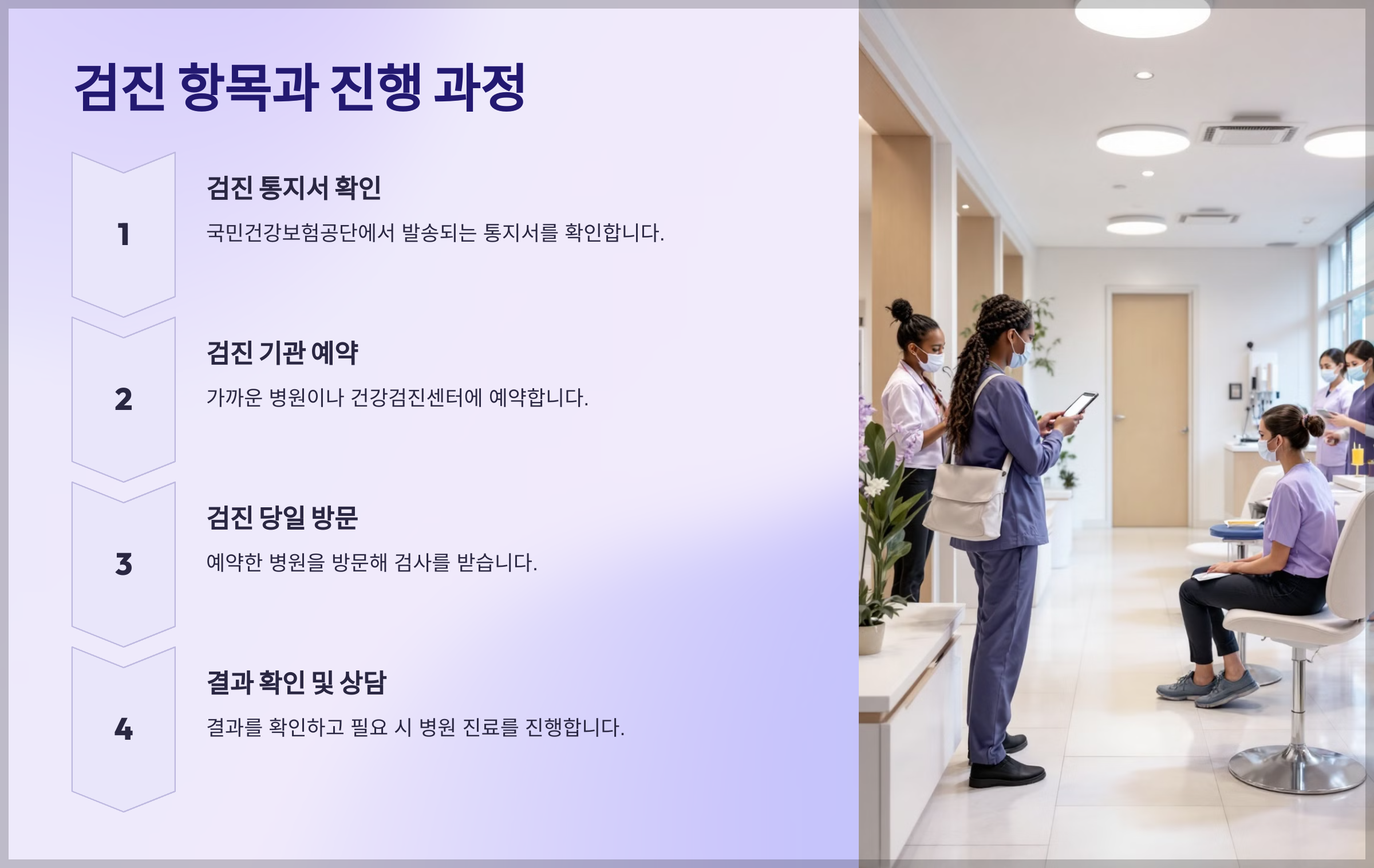 검진 항목과 진행 과정

1

검진 통지서 확인

국민건강보험공단에서 발송되는 통지서를 확인합니다.

2

검진 기관 예약

가까운 병원이나 건강검진센터에 예약합니다.

3

검진 당일 방문

예약한 병원을 방문해 검사를 받습니다.

4

결과 확인 및 상담

결과를 확인하고 필요 시 병원 진료를 진행합니다.